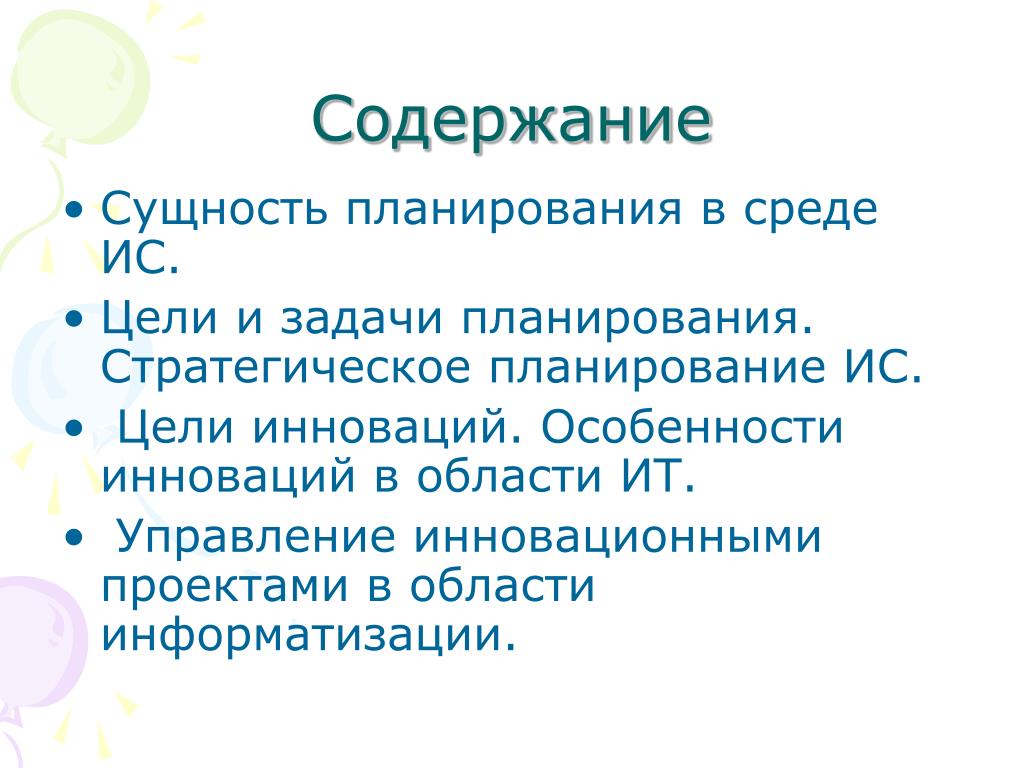 Содержание

• Сущность планирования в среде ИС.
• Цели и задачи планирования. Стратегическое планирование ИС.
• Цели инноваций. Особенности инноваций в области ИТ.
• Управление инновационными проектами в области информатизации.